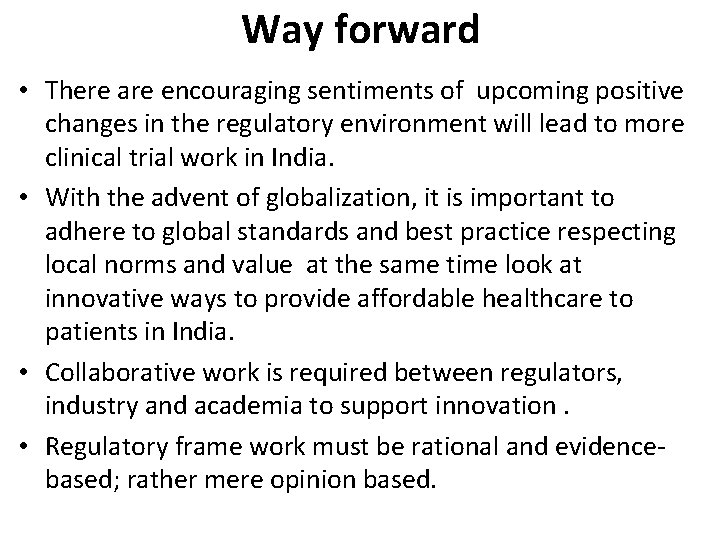 Way forward

• There are encouraging sentiments of upcoming positive changes in the regulatory environment will lead to more clinical trial work in India.

• With the advent of globalization, it is important to adhere to global standards and best practice respecting local norms and value at the same time look at innovative ways to provide affordable healthcare to patients in India.

• Collaborative work is required between regulators, industry and academia to support innovation .

• Regulatory frame work must be rational and evidence-based; rather mere opinion based.